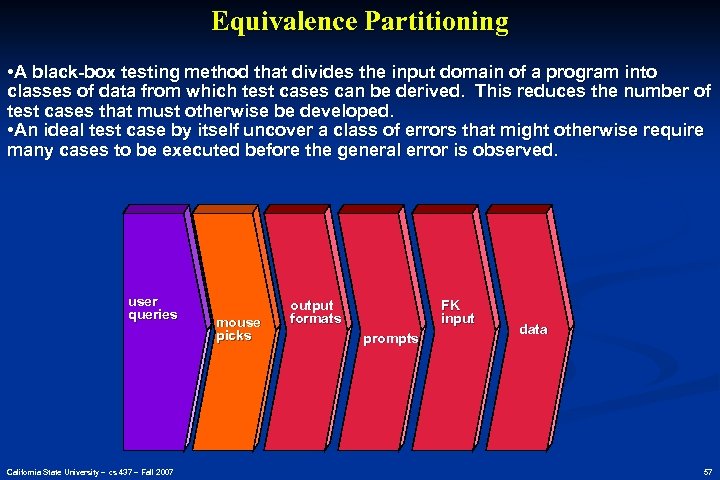 Equivalence Partitioning

•A black-box testing method that divides the input domain of a program into classes of data from which test cases can be derived. This reduces the number of test cases that must otherwise be developed.
•An ideal test case by itself uncover a class of errors that might otherwise require many cases to be executed before the general error is observed.

user queries

mouse picks

output formats

prompts

FK input

data

California State University – cs 437 – Fall 2007

57